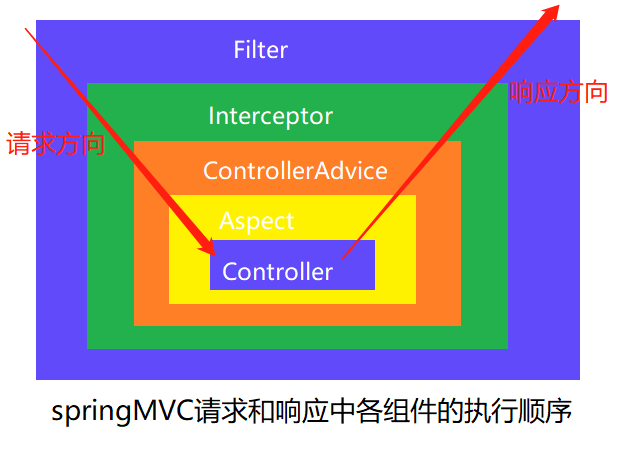 Filter

响应方向

Interceptor

请求方向

ControllerAdvice

Aspect

Controller

springMVC请求和响应中各组件的执行顺序